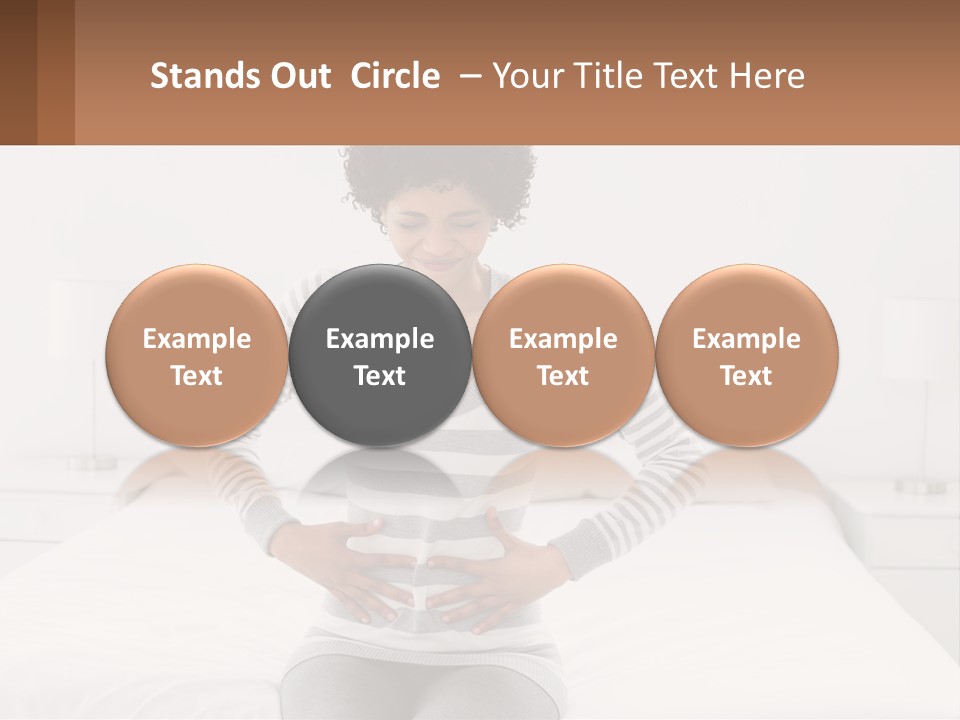 Stands Out  Circle  – Your Title Text Here

Example Text

Example Text

Example Text

Example Text